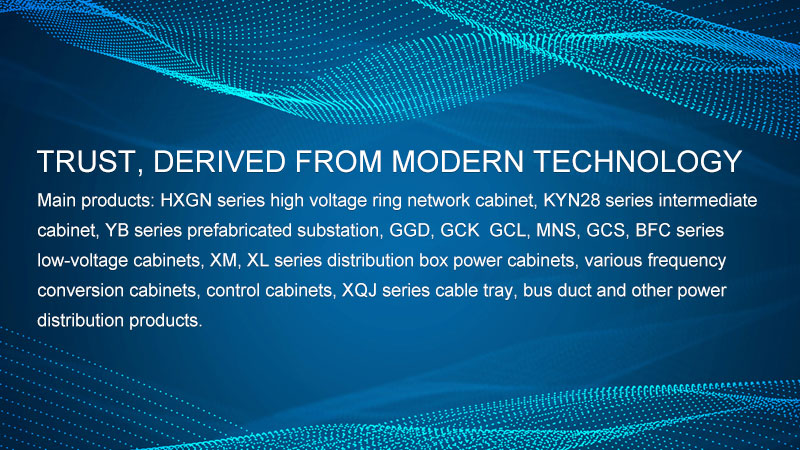 TRUST, DERIVED FROM MODERN TECHNOLOGY

Main products: HXGN series high voltage ring network cabinet, KYN28 series intermediate cabinet, YB series prefabricated substation, GGD, GCK GCL, MNS, GCS, BFC series low-voltage cabinets, XM, XL series distribution box power cabinets, various frequency conversion cabinets, control cabinets, XQJ series cable tray, bus duct and other power distribution products.